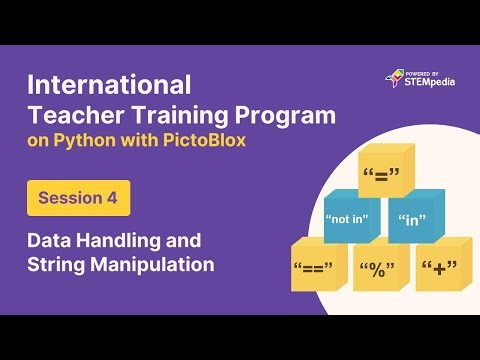 International
Teacher Training Program
on Python with PictoBlox

POWERED BY
STEMpedia

Session 4

Data Handling and
String Manipulation

“=”

“not in”

“in”

“==”

“%”

“+”